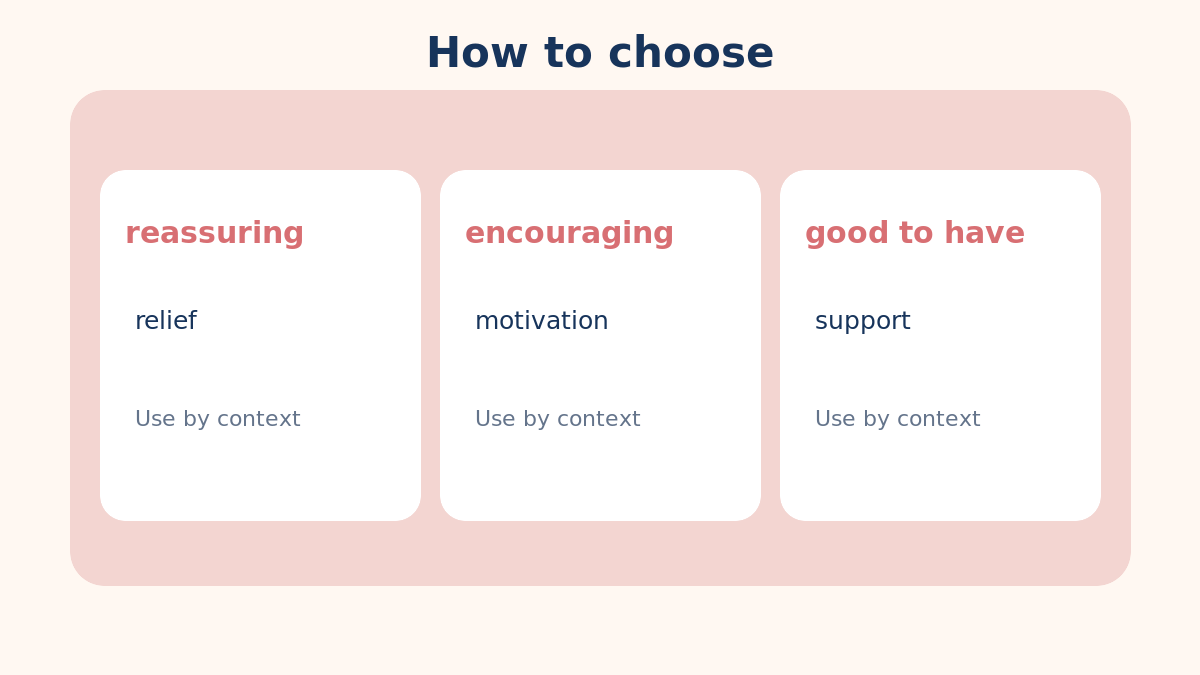 How to choose

reassuring

relief

Use by context

encouraging

motivation

Use by context

good to have

support

Use by context